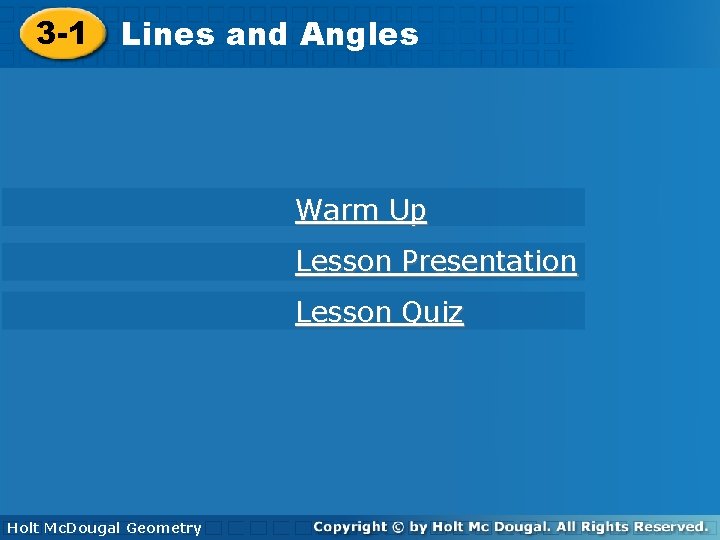 3-1 Lines and Angles

Warm Up

Lesson Presentation

Lesson Quiz

Holt McDougal Geometry

Copyright © by Holt Mc Dougal. All Rights Reserved.